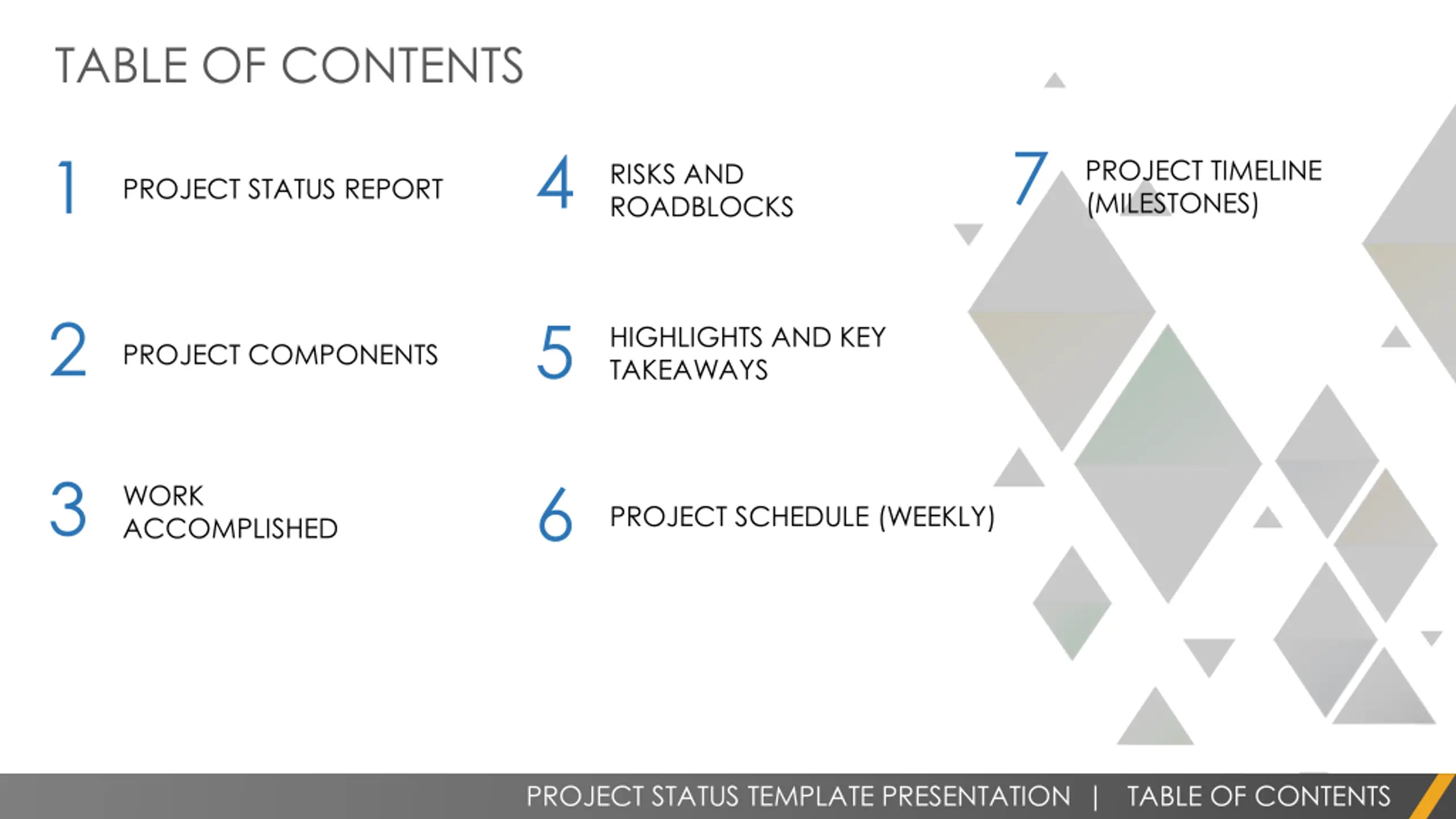 TABLE OF CONTENTS

1 PROJECT STATUS REPORT

2 PROJECT COMPONENTS

3 WORK ACCOMPLISHED

4 RISKS AND ROADBLOCKS

5 HIGHLIGHTS AND KEY TAKEAWAYS

6 PROJECT SCHEDULE (WEEKLY)

7 PROJECT TIMELINE (MILESTONES)

PROJECT STATUS TEMPLATE PRESENTATION | TABLE OF CONTENTS